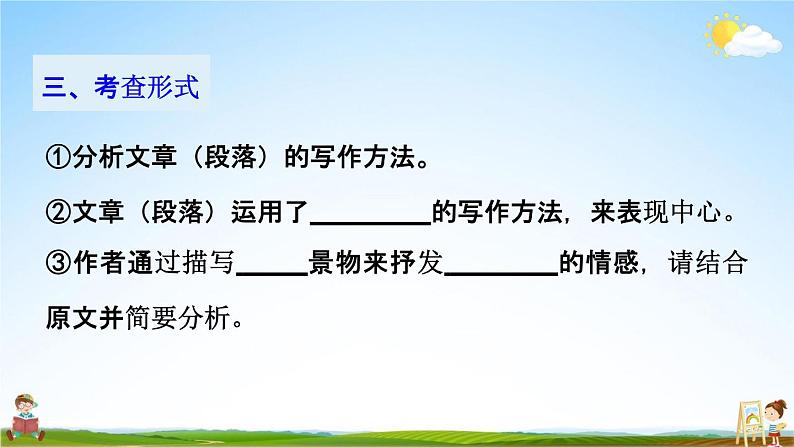 三、考查形式

①分析文章（段落）的写作方法。

②文章（段落）运用了________的写作方法，来表现中心。

③作者通过描写_____景物来抒发________的情感，请结合原文并简要分析。